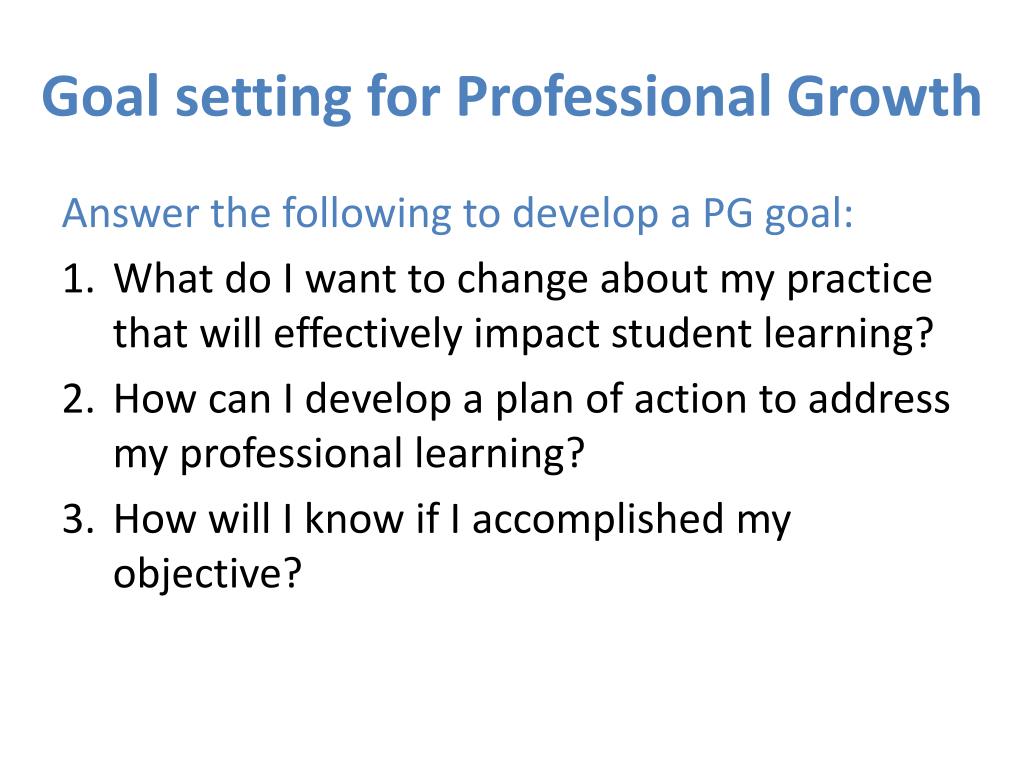 Goal setting for Professional Growth

Answer the following to develop a PG goal:

1. What do I want to change about my practice that will effectively impact student learning?
2. How can I develop a plan of action to address my professional learning?
3. How will I know if I accomplished my objective?